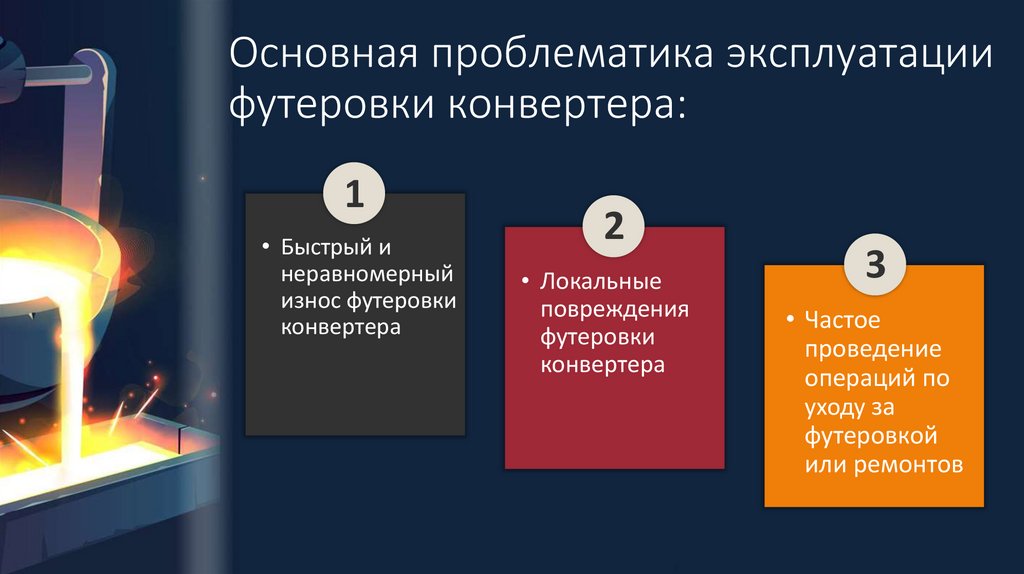 Основная проблематика эксплуатации футеровки конвертера:

1

• Быстрый и неравномерный износ футеровки конвертера

2

• Локальные повреждения футеровки конвертера

3

• Частое проведение операций по уходу за футеровкой или ремонтов